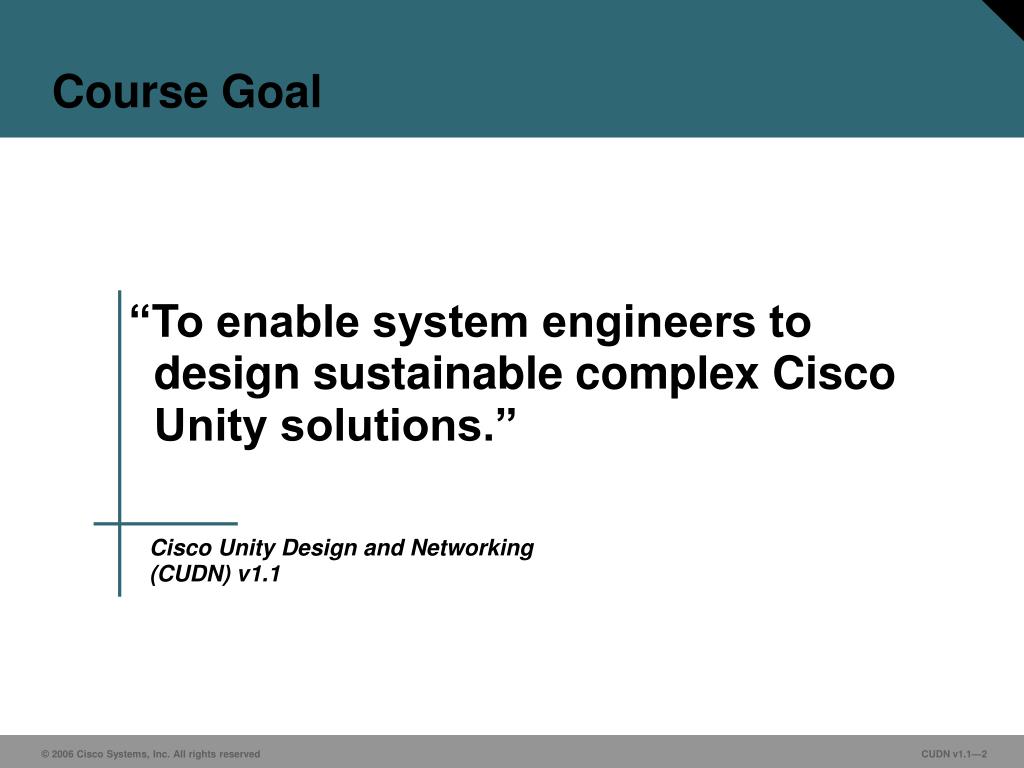 Course Goal

“To enable system engineers to design sustainable complex Cisco Unity solutions.”

Cisco Unity Design and Networking (CUDN) v1.1

© 2006 Cisco Systems, Inc. All rights reserved

CUDN v1.1—2